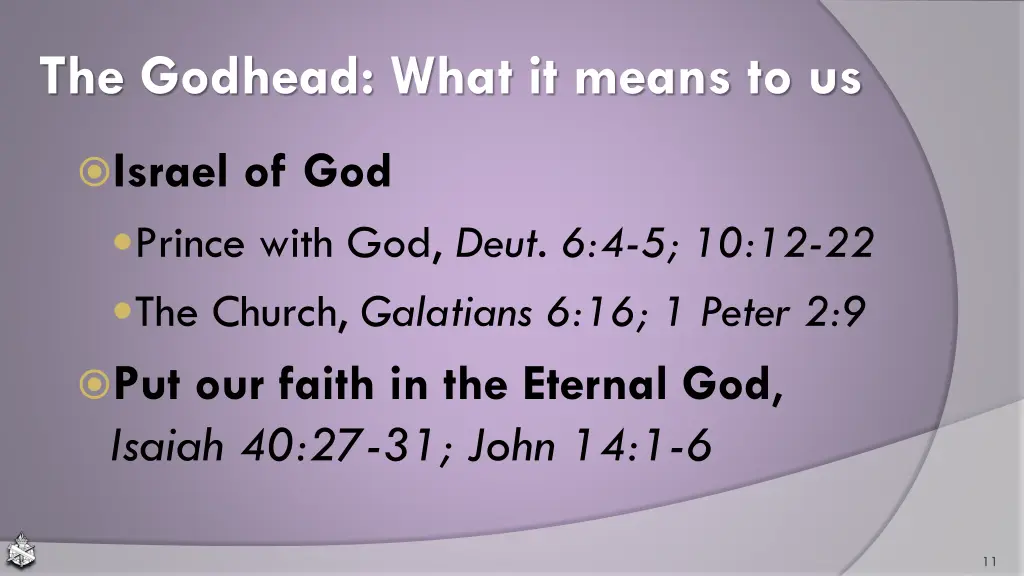 The Godhead: What it means to us

Israel of God

Prince with God, Deut. 6:4-5; 10:12-22

The Church, Galatians 6:16; 1 Peter 2:9

Put our faith in the Eternal God, Isaiah 40:27-31; John 14:1-6

11